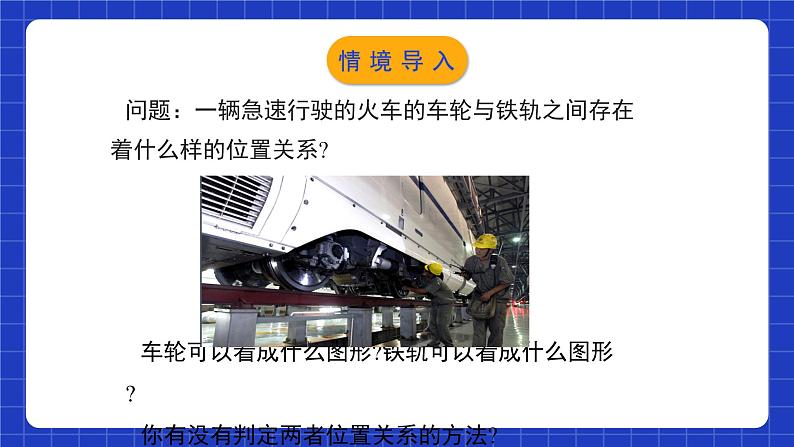 情境导入

问题：一辆急速行驶的火车的车轮与铁轨之间存在着什么样的位置关系?

车轮可以看成什么图形?铁轨可以看成什么图形?

你有没有判定两者位置关系的方法?